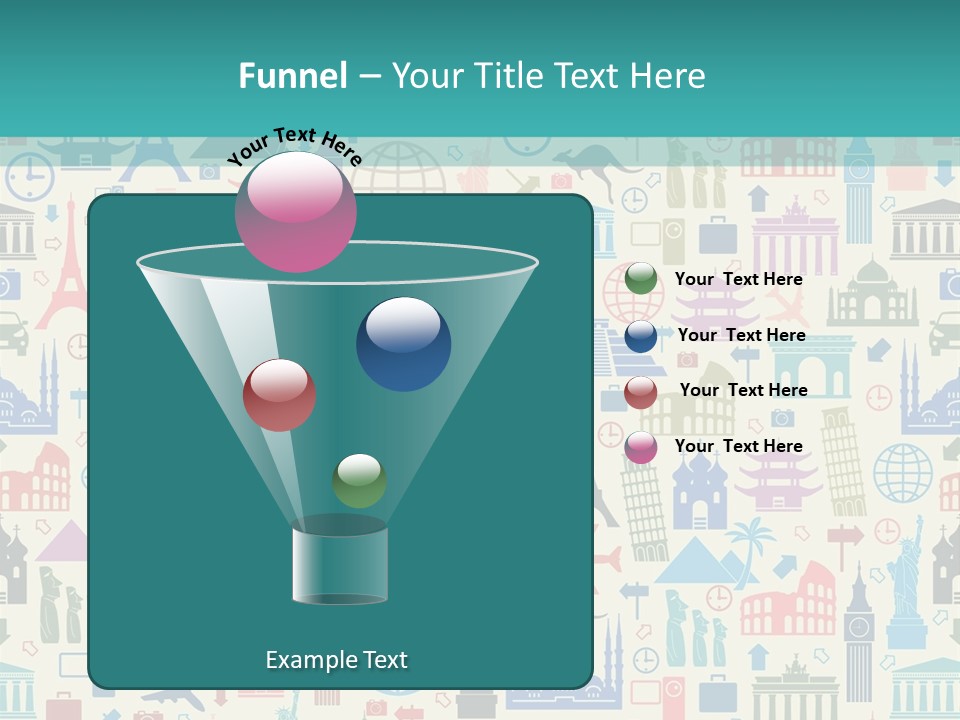 Funnel – Your Title Text Here

Your Text Here

Your Text Here

Your Text Here

Your Text Here

Your Text Here

Example Text